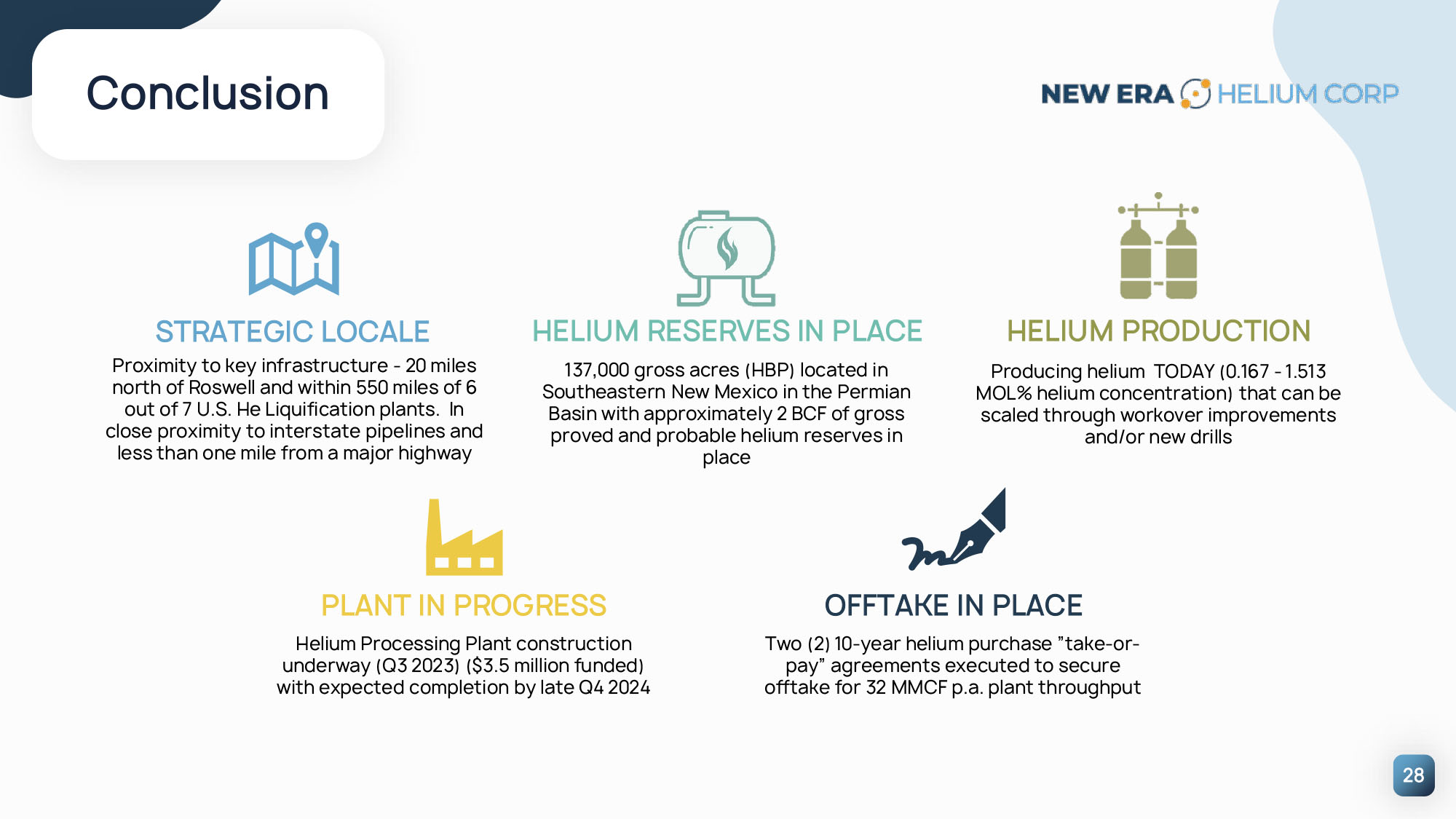 Conclusion

NEW ERA HELIUM CORP

STRATEGIC LOCALE

Proximity to key infrastructure - 20 miles north of Roswell and within 550 miles of 6 out of 7 U.S. He Liquification plants. In close proximity to interstate pipelines and less than one mile from a major highway

HELIUM RESERVES IN PLACE

137,000 gross acres (HBP) located in Southeastern New Mexico in the Permian Basin with approximately 2 BCF of gross proved and probable helium reserves in place

HELIUM PRODUCTION

Producing helium TODAY (0.167 - 1.513 MOL% helium concentration) that can be scaled through workover improvements and/or new drills

PLANT IN PROGRESS

Helium Processing Plant construction underway (Q3 2023) ($3.5 million funded) with expected completion by late Q4 2024

OFFTAKE IN PLACE

Two (2) 10-year helium purchase "take-or-pay" agreements executed to secure offtake for 32 MMCF p.a. plant throughput

28